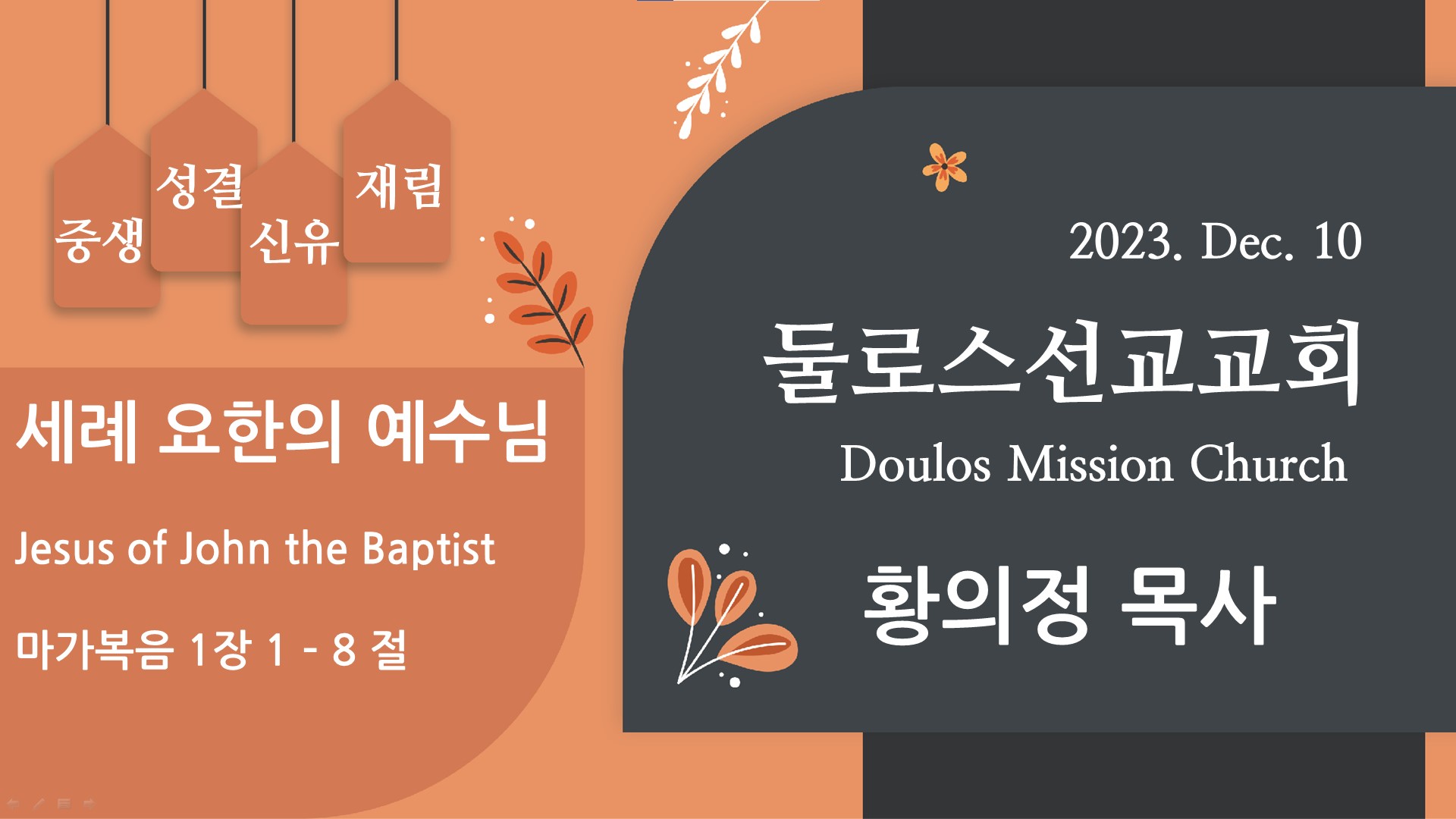 중생 성결 신유 재림

세례 요한의 예수님

Jesus of John the Baptist

마가복음 1장 1 - 8 절

2023. Dec. 10

둘로스선교교회

Doulos Mission Church

황의정 목사